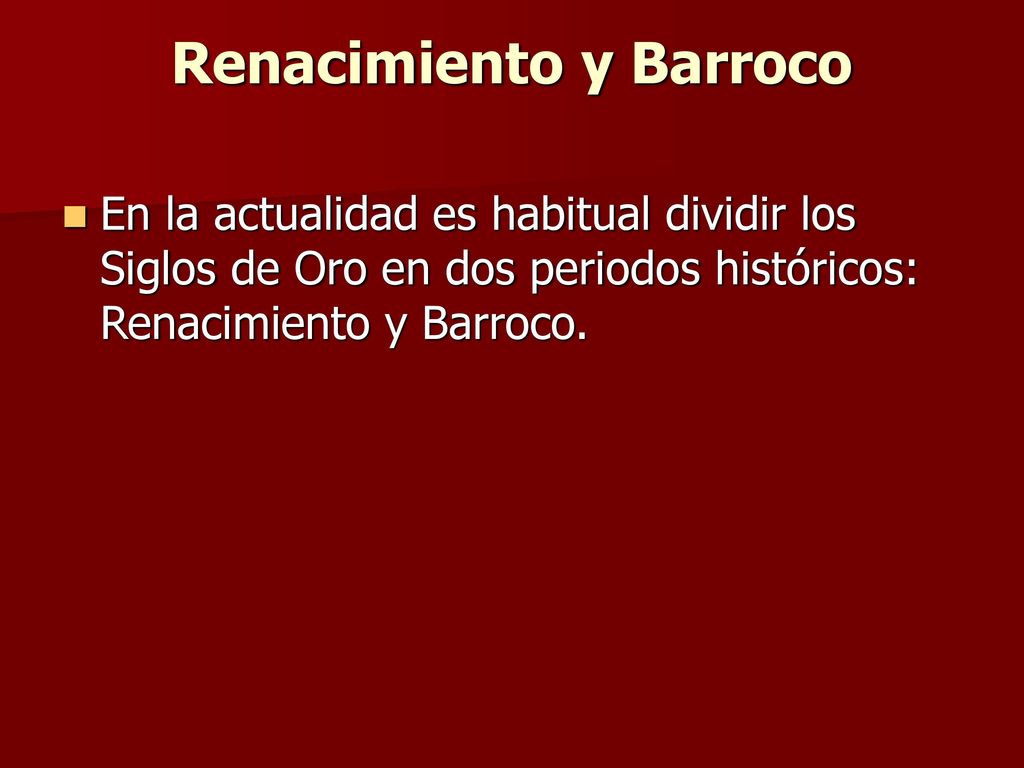 Renacimiento y Barroco

En la actualidad es habitual dividir los Siglos de Oro en dos periodos históricos: Renacimiento y Barroco.